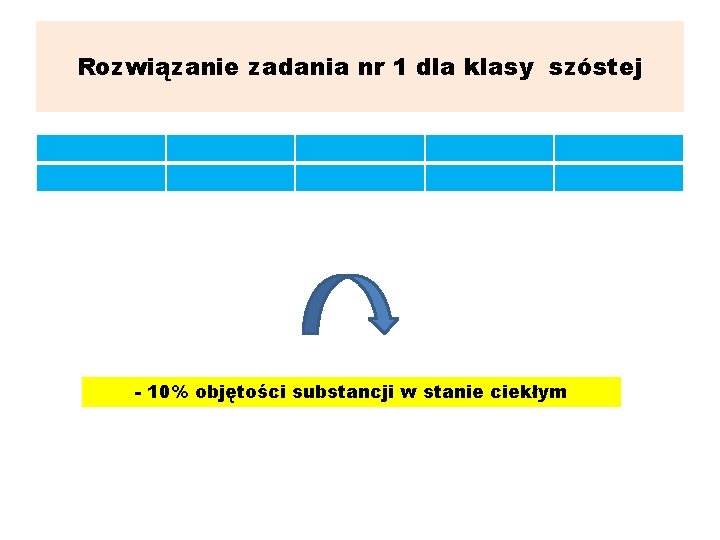 Rozwiązanie zadania nr 1 dla klasy szóstej

- 10% objętości substancji w stanie ciekłym